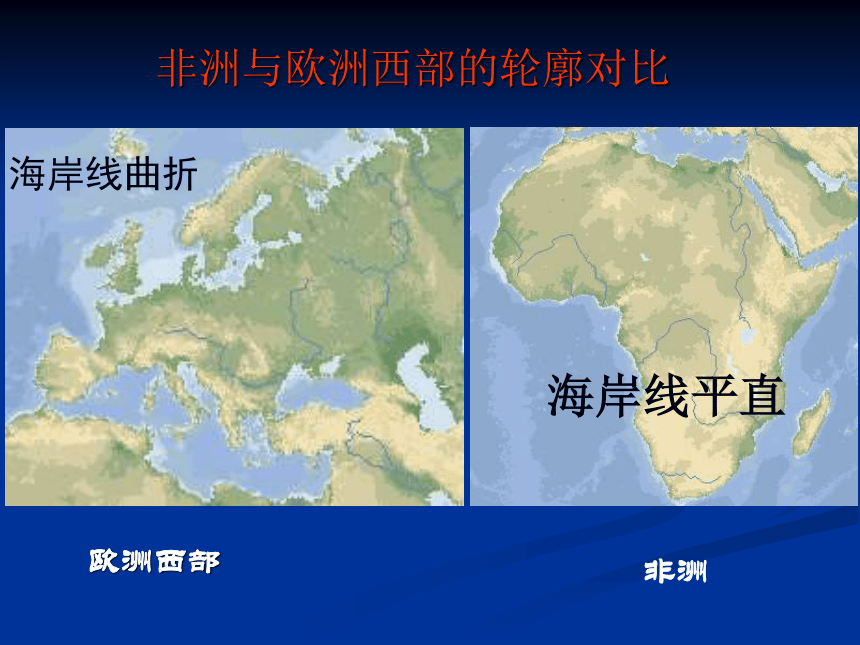 非洲与欧洲西部的轮廓对比

海岸线曲折

海岸线平直

欧洲西部

非洲